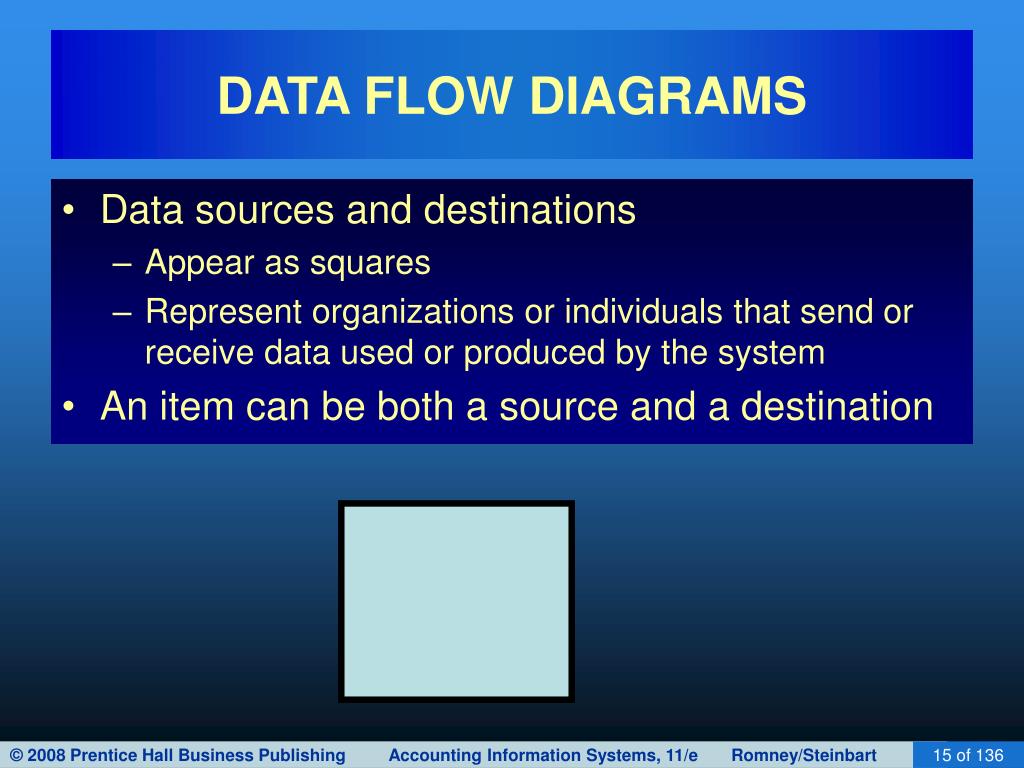 DATA FLOW DIAGRAMS

• Data sources and destinations
– Appear as squares
– Represent organizations or individuals that send or receive data used or produced by the system
• An item can be both a source and a destination

© 2008 Prentice Hall Business Publishing   Accounting Information Systems, 11/e   Romney/Steinbart   15 of 136